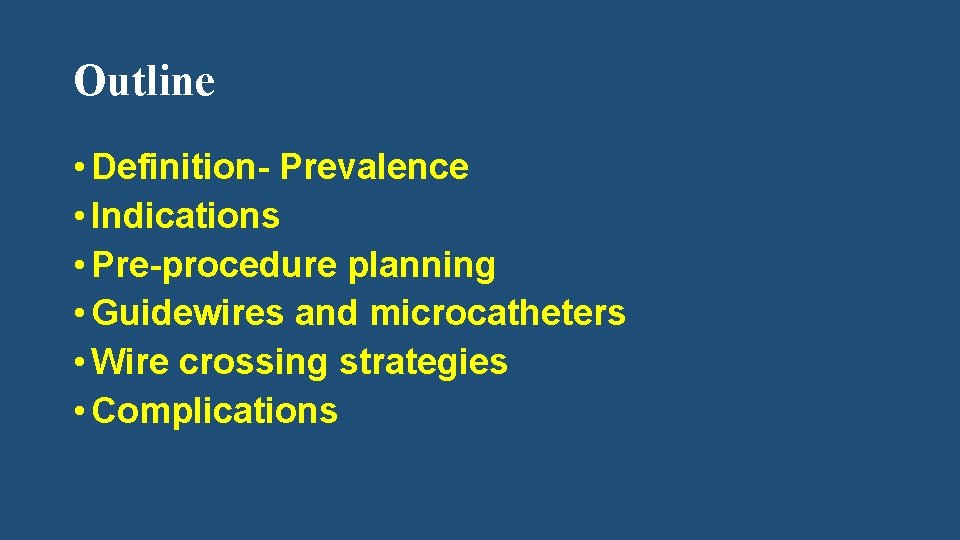 Outline

• Definition- Prevalence
• Indications
• Pre-procedure planning
• Guidewires and microcatheters
• Wire crossing strategies
• Complications